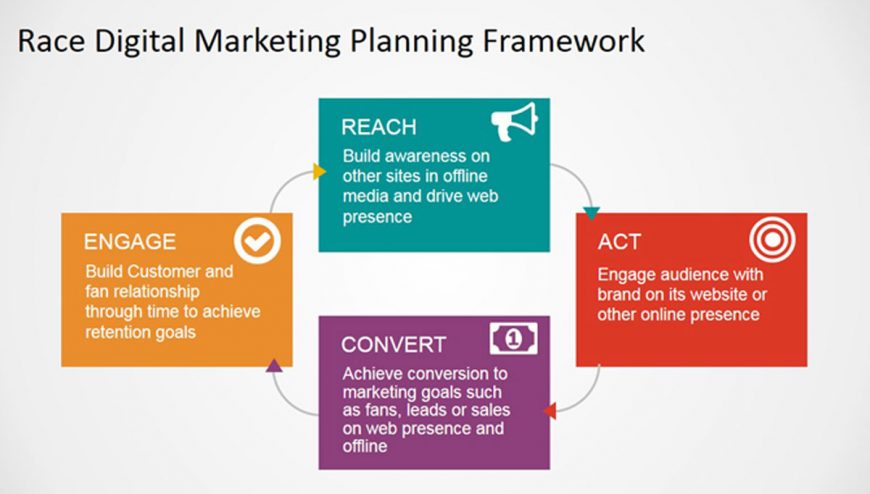 Race Digital Marketing Planning Framework

REACH
Build awareness on other sites in offline media and drive web presence

ACT
Engage audience with brand on its website or other online presence

CONVERT
Achieve conversion to marketing goals such as fans, leads or sales on web presence and offline

ENGAGE
Build Customer and fan relationship through time to achieve retention goals